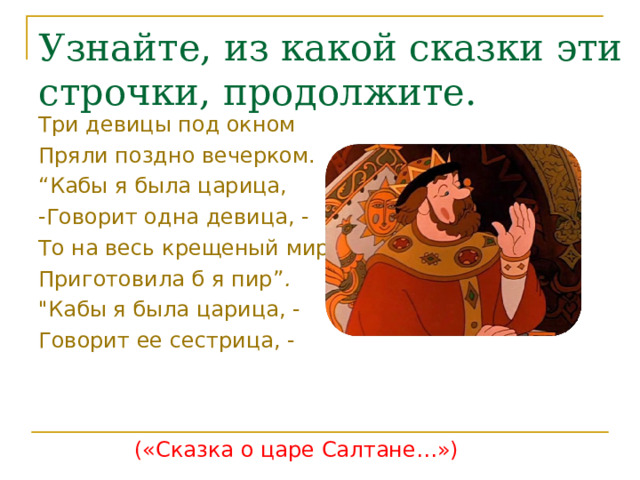 Узнайте, из какой сказки эти строчки, продолжите.

Три девицы под окном
Пряли поздно вечерком.
“Кабы я была царица,
-Говорит одна девица, -
То на весь крещеный мир
Приготовила б я пир”.
"Кабы я была царица, -
Говорит ее сестрица, -

(«Сказка о царе Салтане...»)